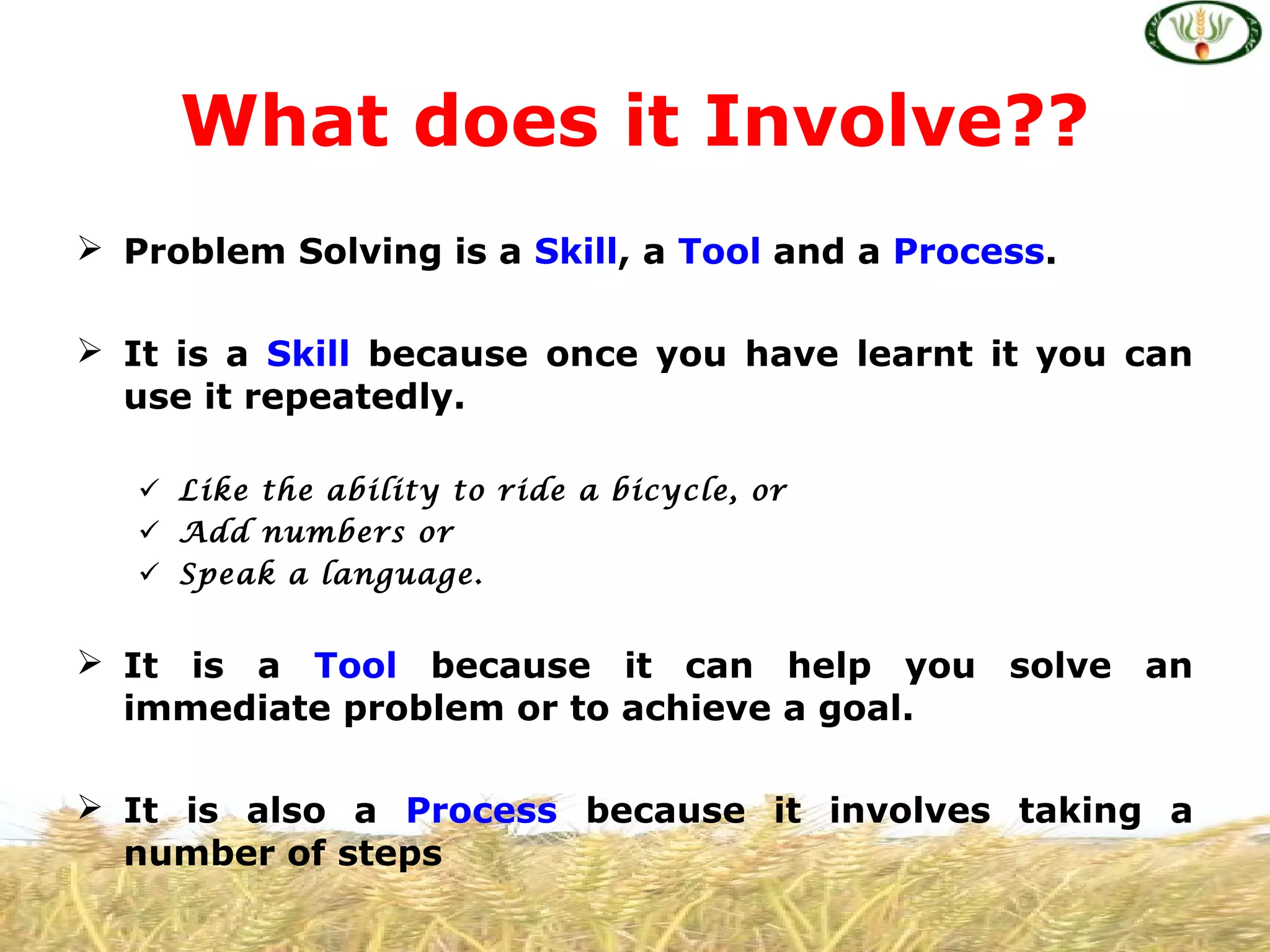 What does it Involve??

➢ Problem Solving is a Skill, a Tool and a Process.

➢ It is a Skill because once you have learnt it you can use it repeatedly.

✓ Like the ability to ride a bicycle, or
✓ Add numbers or
✓ Speak a language.

➢ It is a Tool because it can help you solve an immediate problem or to achieve a goal.

➢ It is also a Process because it involves taking a number of steps